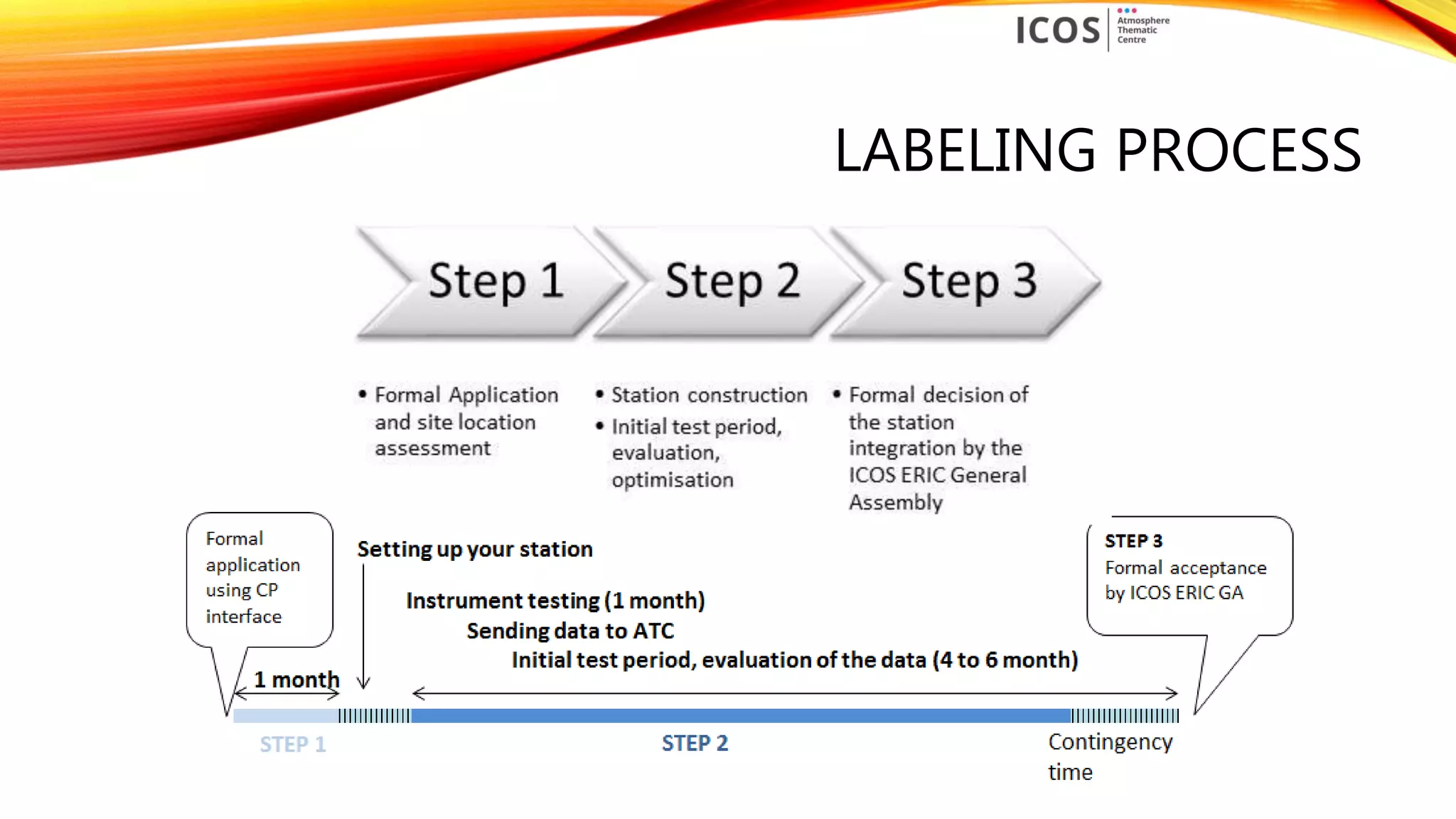 ICOS Atmosphere Thematic Centre

LABELING PROCESS

Step 1

Step 2

Step 3

• Formal Application and site location assessment

• Station construction
• Initial test period, evaluation, optimisation

• Formal decision of the station integration by the ICOS ERIC General Assembly

Formal application using CP interface

Setting up your station

Instrument testing (1 month)

Sending data to ATC

Initial test period, evaluation of the data (4 to 6 month)

STEP 3
Formal acceptance by ICOS ERIC GA

1 month

STEP 1

STEP 2

Contingency time